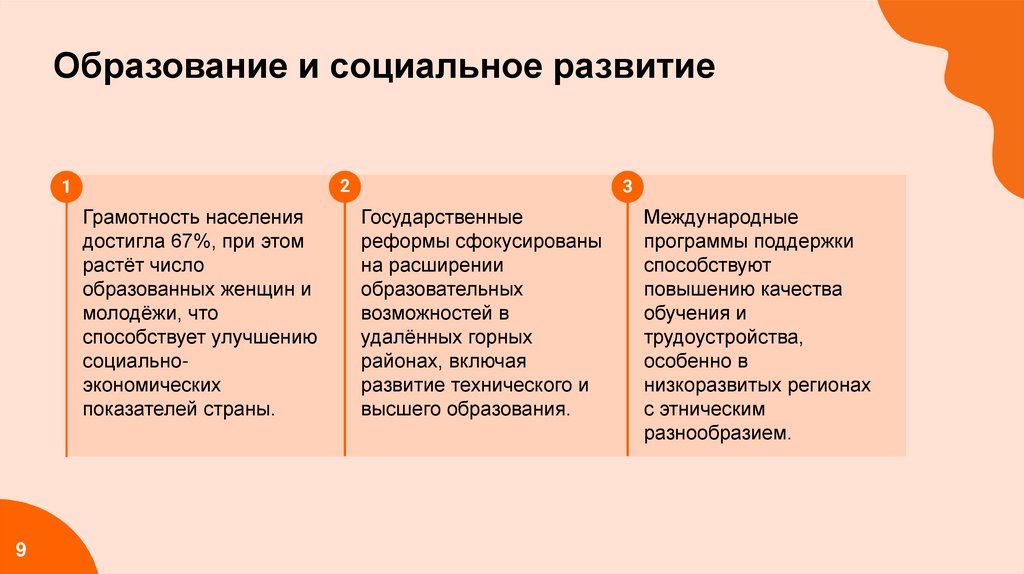 Образование и социальное развитие

1

Грамотность населения достигла 67%, при этом растёт число образованных женщин и молодёжи, что способствует улучшению социально-экономических показателей страны.

2

Государственные реформы сфокусированы на расширении образовательных возможностей в удалённых горных районах, включая развитие технического и высшего образования.

3

Международные программы поддержки способствуют повышению качества обучения и трудоустройства, особенно в низкоразвитых регионах с этническим разнообразием.

9